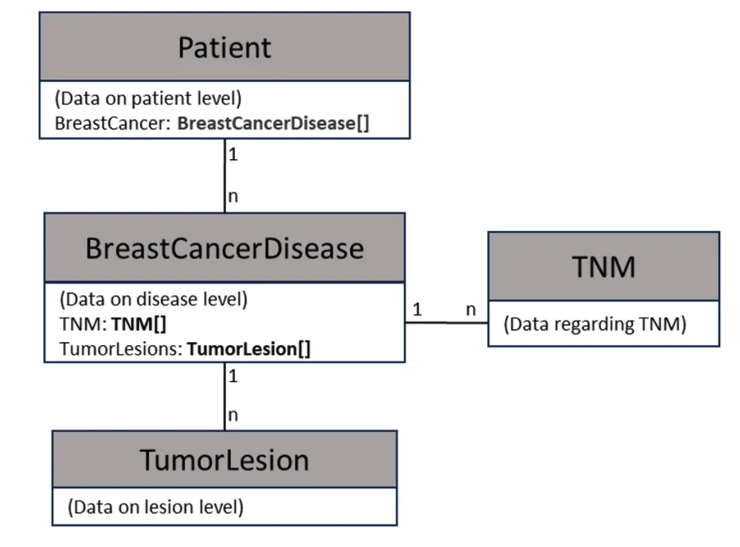 Patient

(Data on patient level)
BreastCancer: BreastCancerDisease[]

1

n

BreastCancerDisease

(Data on disease level)
TNM: TNM[]
TumorLesions: TumorLesion[]

1

n

TNM

(Data regarding TNM)

1

n

TumorLesion

(Data on lesion level)